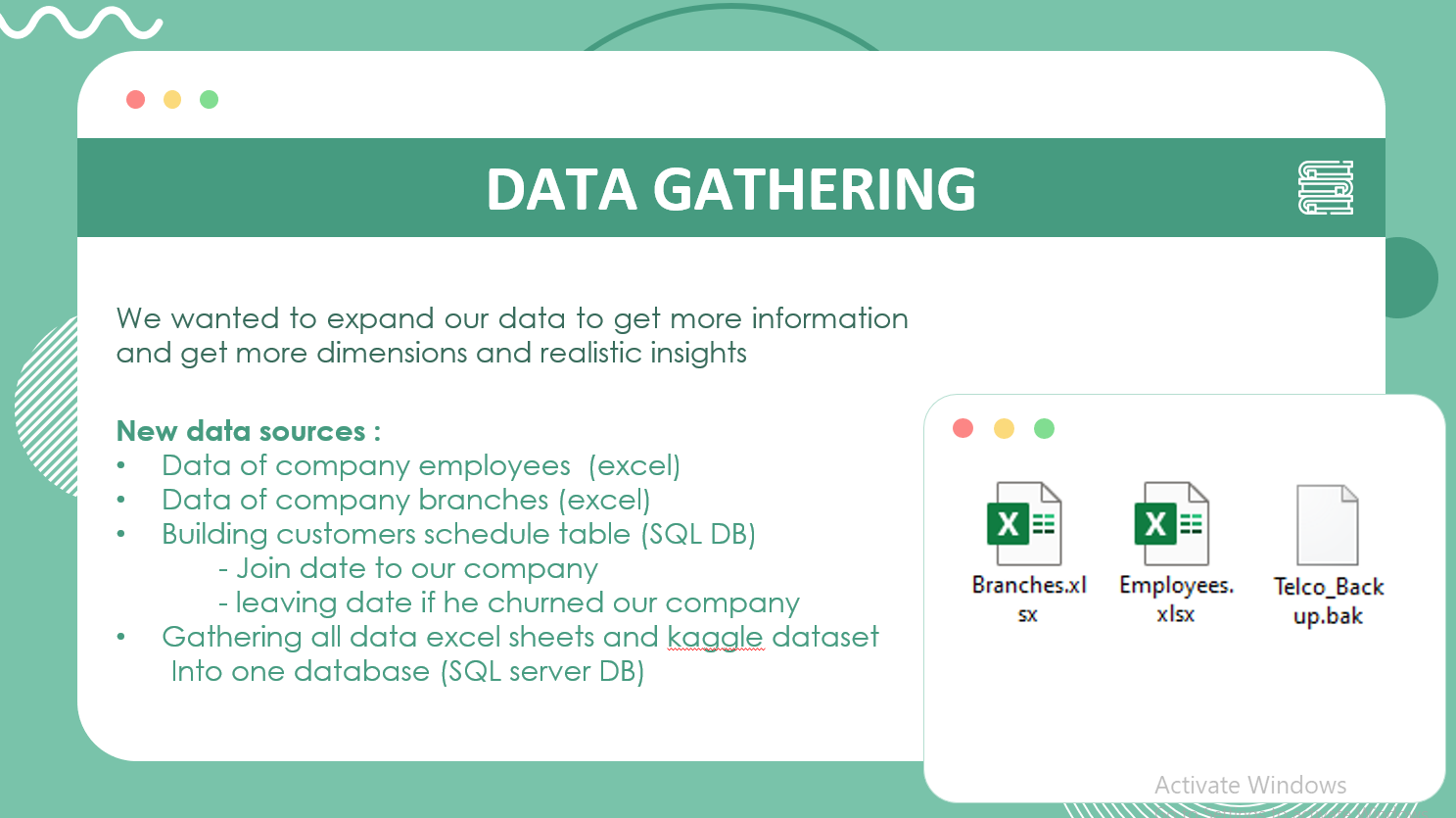 DATA GATHERING

We wanted to expand our data to get more information and get more dimensions and realistic insights

New data sources :
• Data of company employees (excel)
• Data of company branches (excel)
• Building customers schedule table (SQL DB)
- Join date to our company
- leaving date if he churned our company
• Gathering all data excel sheets and kaggle dataset Into one database (SQL server DB)

Branches.xlsx

Employees.xlsx

Telco_Backup.bak

Activate Windows